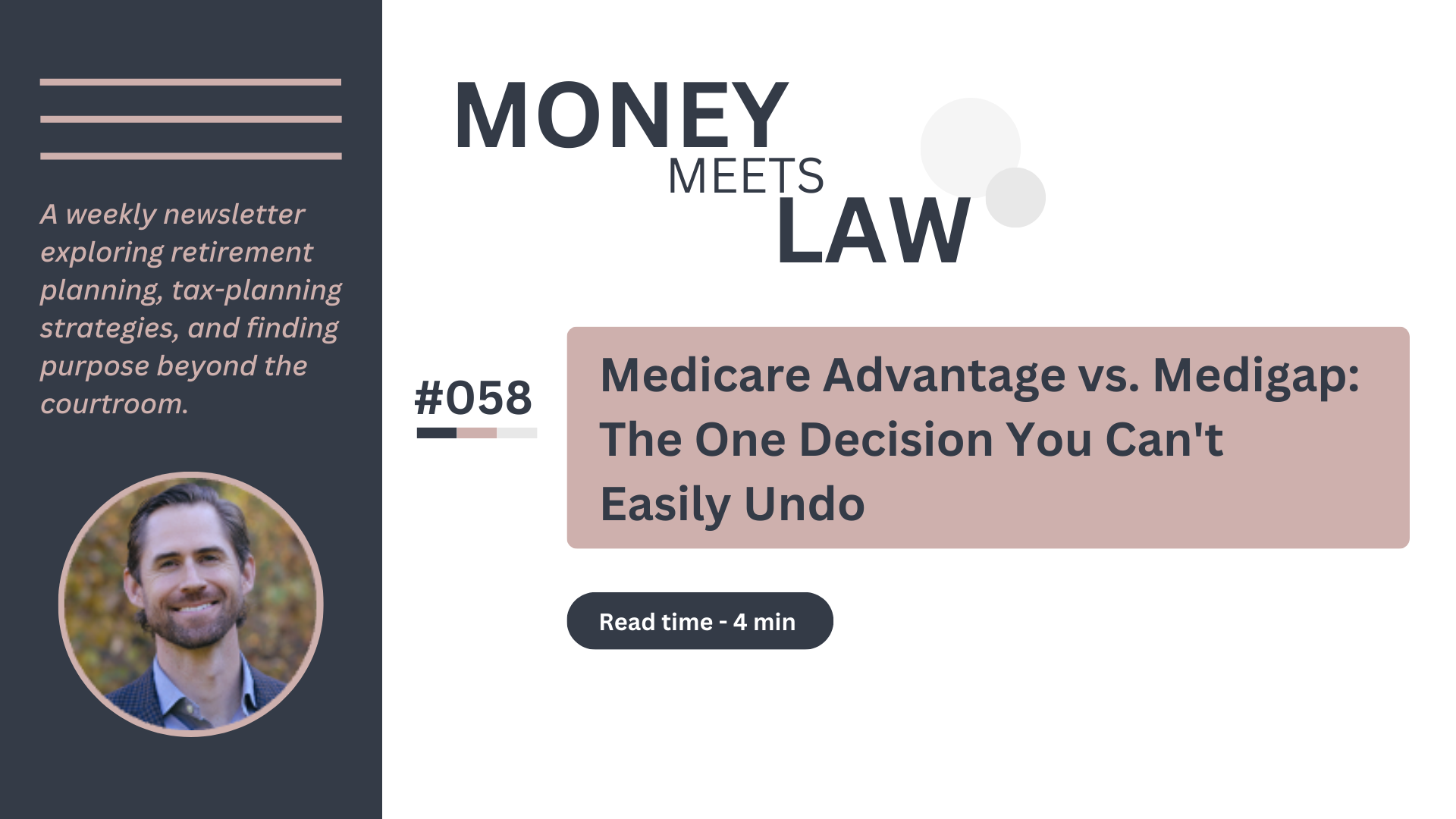 A weekly newsletter exploring retirement planning, tax-planning strategies, and finding purpose beyond the courtroom.

MONEY
MEETS
LAW

#058

Medicare Advantage vs. Medigap: The One Decision You Can't Easily Undo

Read time - 4 min